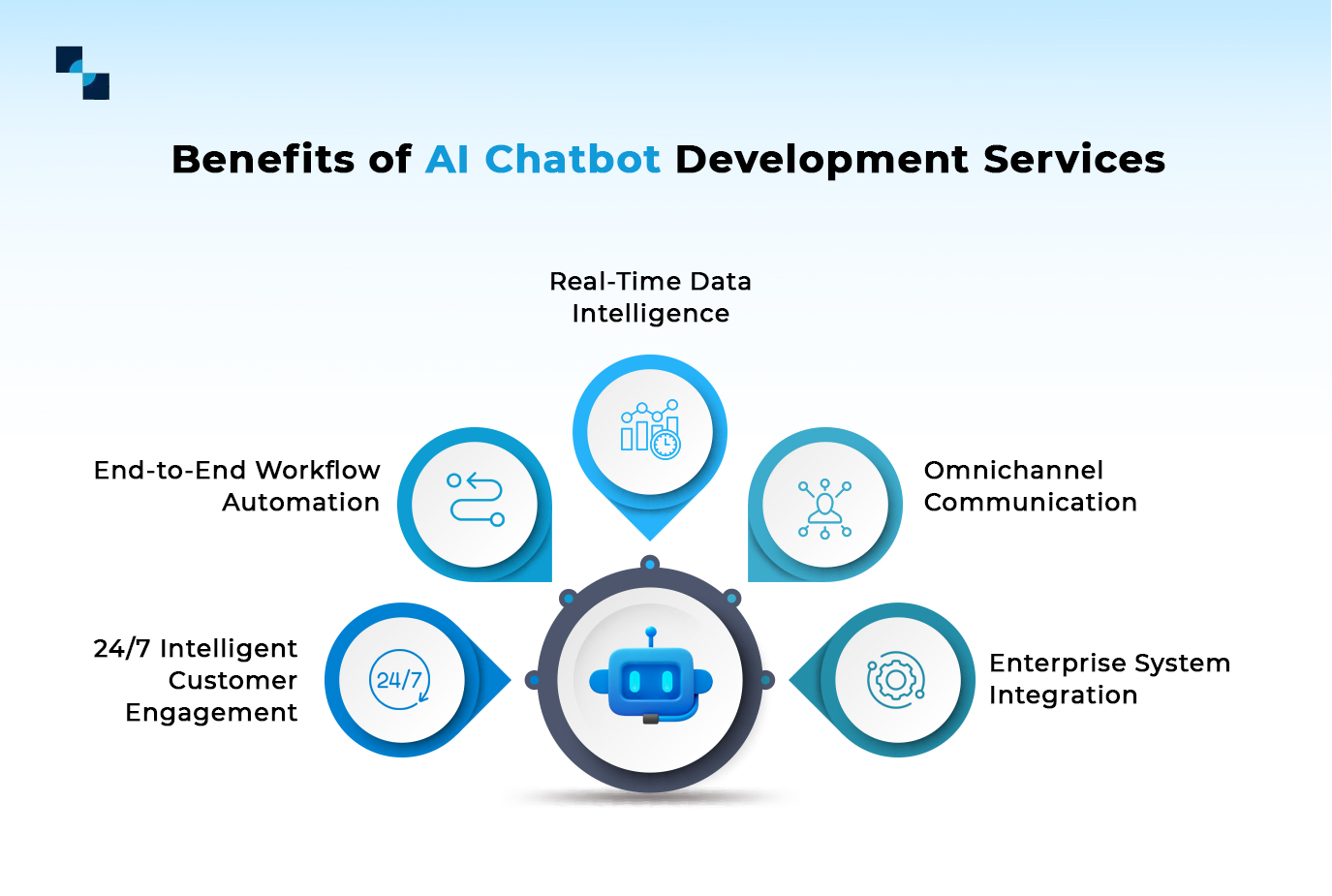 Benefits of AI Chatbot Development Services

Real-Time Data Intelligence

End-to-End Workflow Automation

Omnichannel Communication

24/7 Intelligent Customer Engagement

24/7

Enterprise System Integration